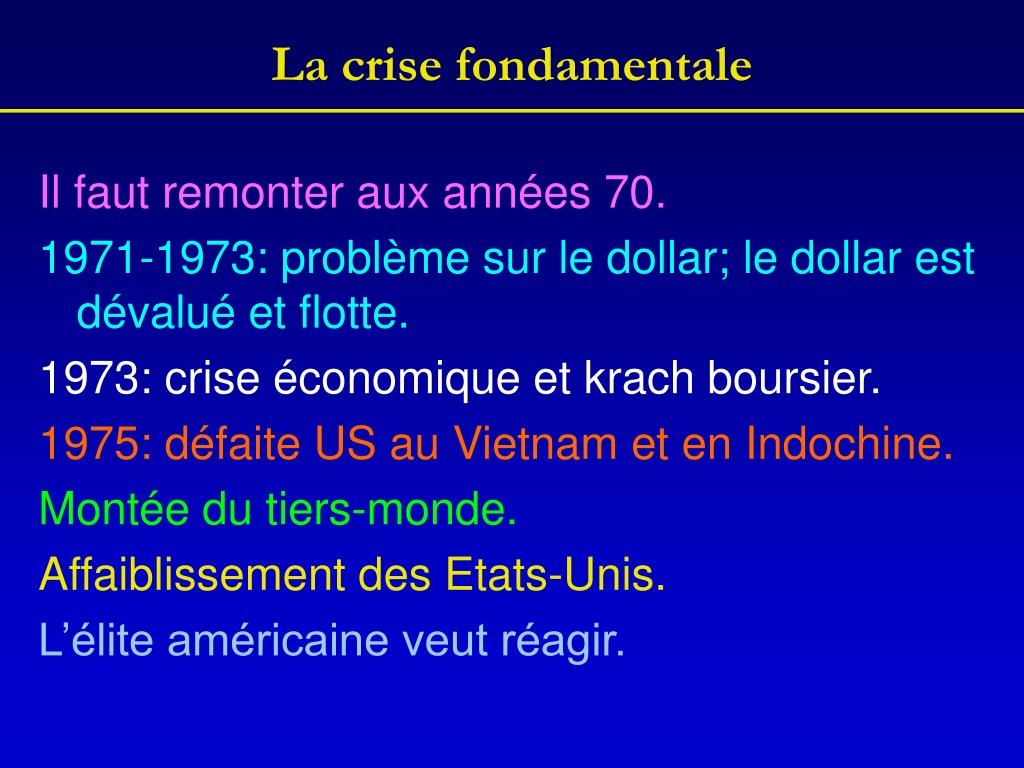 La crise fondamentale

Il faut remonter aux années 70.

1971-1973: problème sur le dollar; le dollar est dévalué et flotte.

1973: crise économique et krach boursier.

1975: défaite US au Vietnam et en Indochine.

Montée du tiers-monde.

Affaiblissement des Etats-Unis.

L'élite américaine veut réagir.